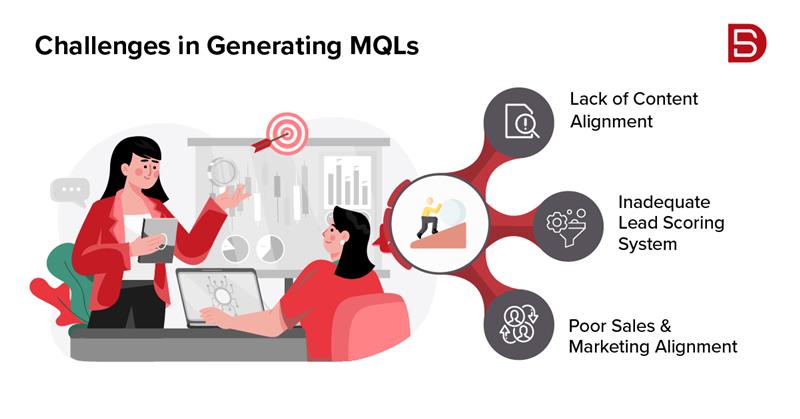 Challenges in Generating MQLs

Lack of Content Alignment

Inadequate Lead Scoring System

Poor Sales & Marketing Alignment